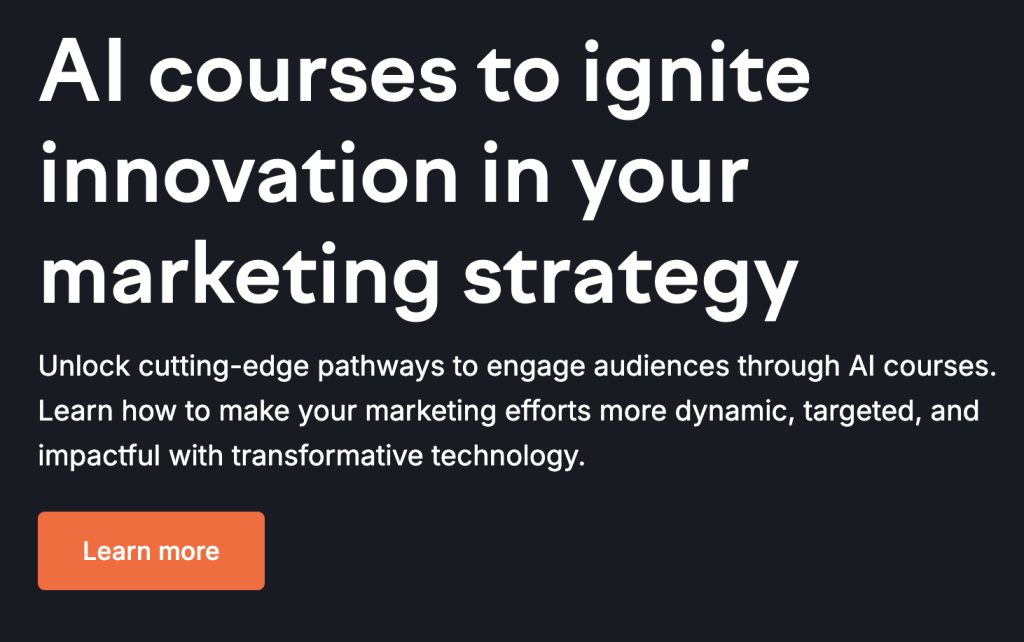 AI courses to ignite innovation in your marketing strategy

Unlock cutting-edge pathways to engage audiences through AI courses. Learn how to make your marketing efforts more dynamic, targeted, and impactful with transformative technology.

Learn more